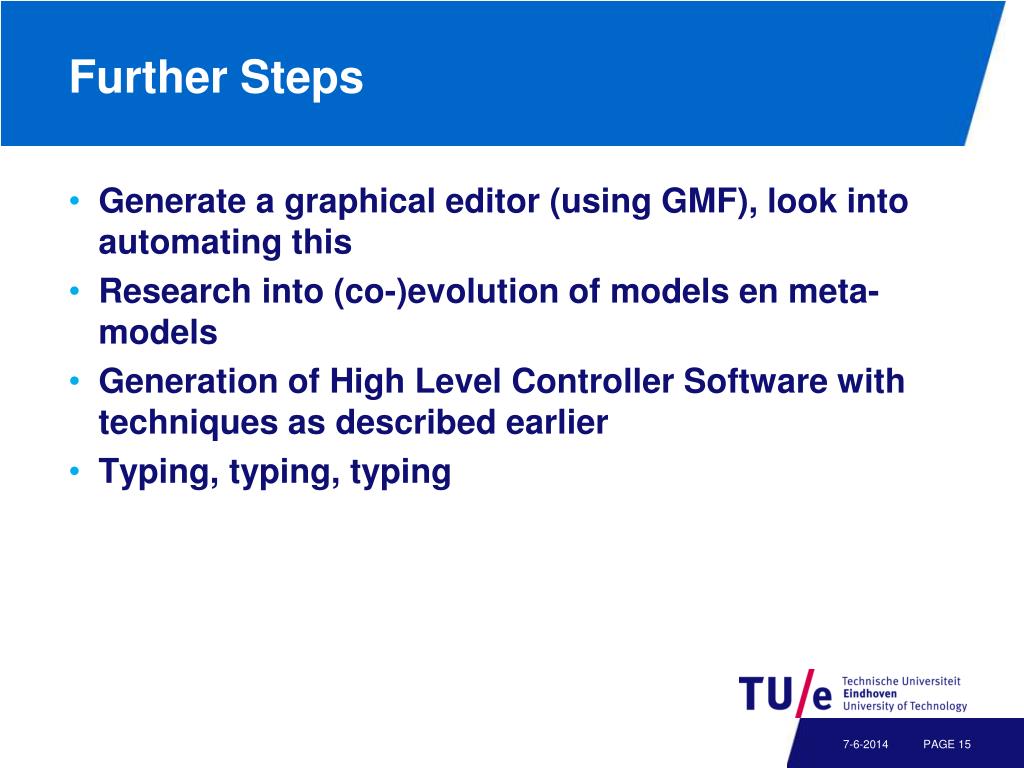 Further Steps

• Generate a graphical editor (using GMF), look into automating this
• Research into (co-)evolution of models en meta-models
• Generation of High Level Controller Software with techniques as described earlier
• Typing, typing, typing

TU/e Technische Universiteit Eindhoven University of Technology

7-6-2014 PAGE 15